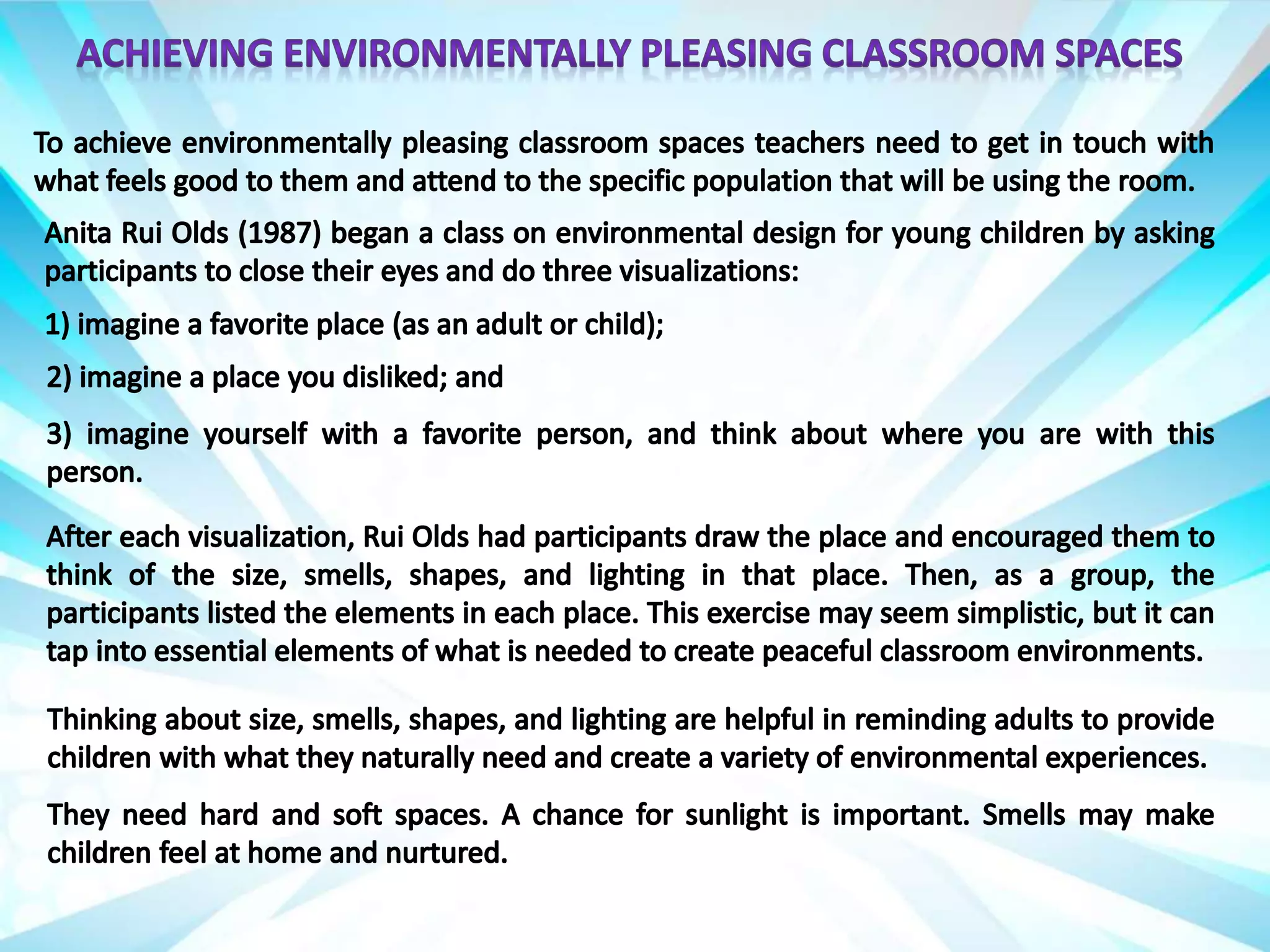 ACHIEVING ENVIRONMENTALLY PLEASING CLASSROOM SPACES

To achieve environmentally pleasing classroom spaces teachers need to get in touch with what feels good to them and attend to the specific population that will be using the room.

Anita Rui Olds (1987) began a class on environmental design for young children by asking participants to close their eyes and do three visualizations:

1) imagine a favorite place (as an adult or child);

2) imagine a place you disliked; and

3) imagine yourself with a favorite person, and think about where you are with this person.

After each visualization, Rui Olds had participants draw the place and encouraged them to think of the size, smells, shapes, and lighting in that place. Then, as a group, the participants listed the elements in each place. This exercise may seem simplistic, but it can tap into essential elements of what is needed to create peaceful classroom environments.

Thinking about size, smells, shapes, and lighting are helpful in reminding adults to provide children with what they naturally need and create a variety of environmental experiences.

They need hard and soft spaces. A chance for sunlight is important. Smells may make children feel at home and nurtured.